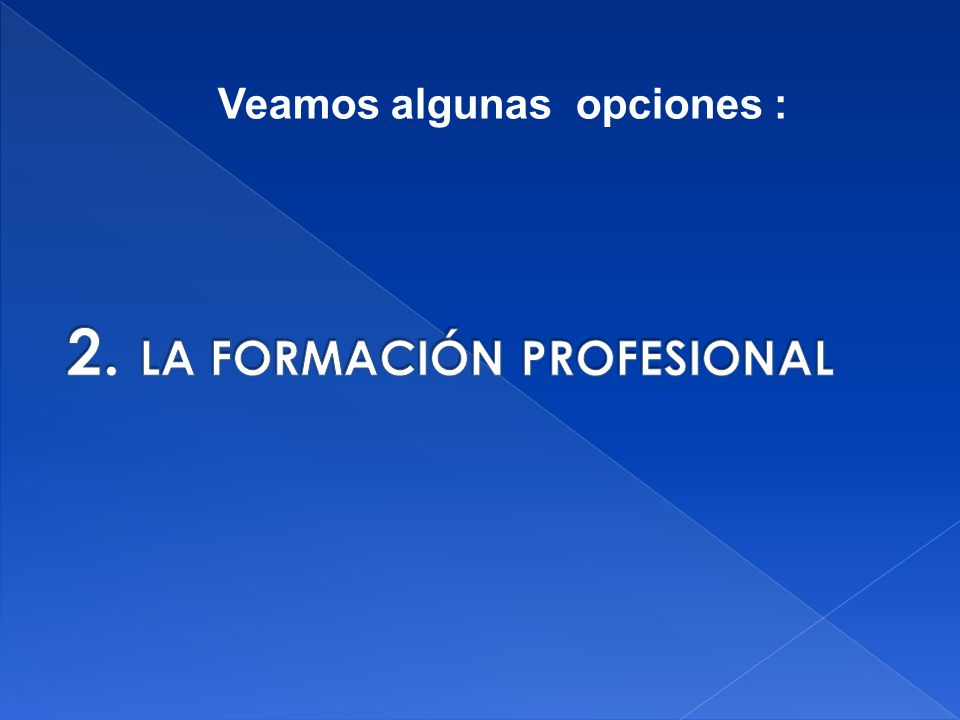 Veamos algunas opciones :

2. LA FORMACIÓN PROFESIONAL